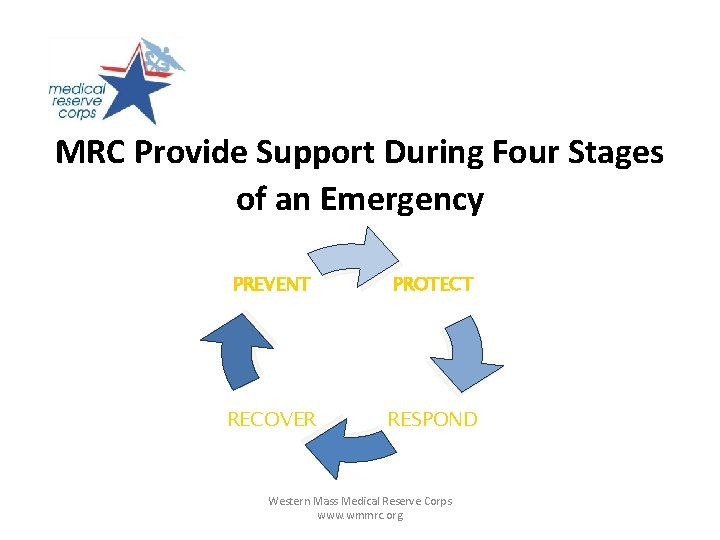 medical reserve corps

MRC Provide Support During Four Stages of an Emergency

PREVENT

PROTECT

RESPOND

RECOVER

Western Mass Medical Reserve Corps
www.wmmrc.org